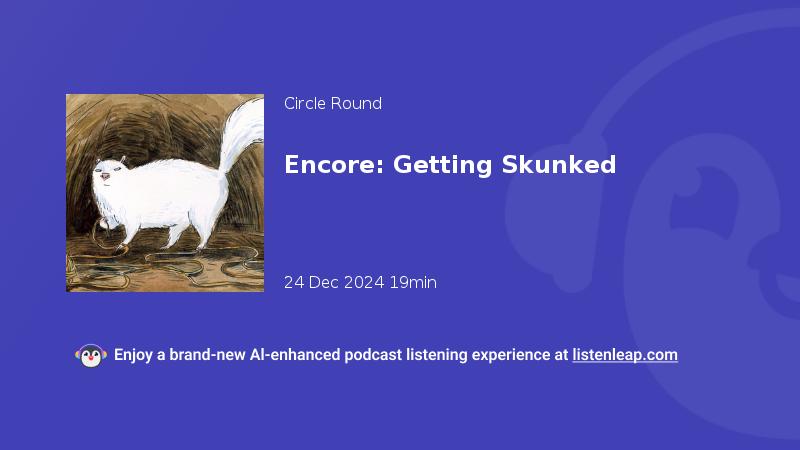 Circle Round

Encore: Getting Skunked

24 Dec 2024 19min

Enjoy a brand-new AI-enhanced podcast listening experience at listenleap.com